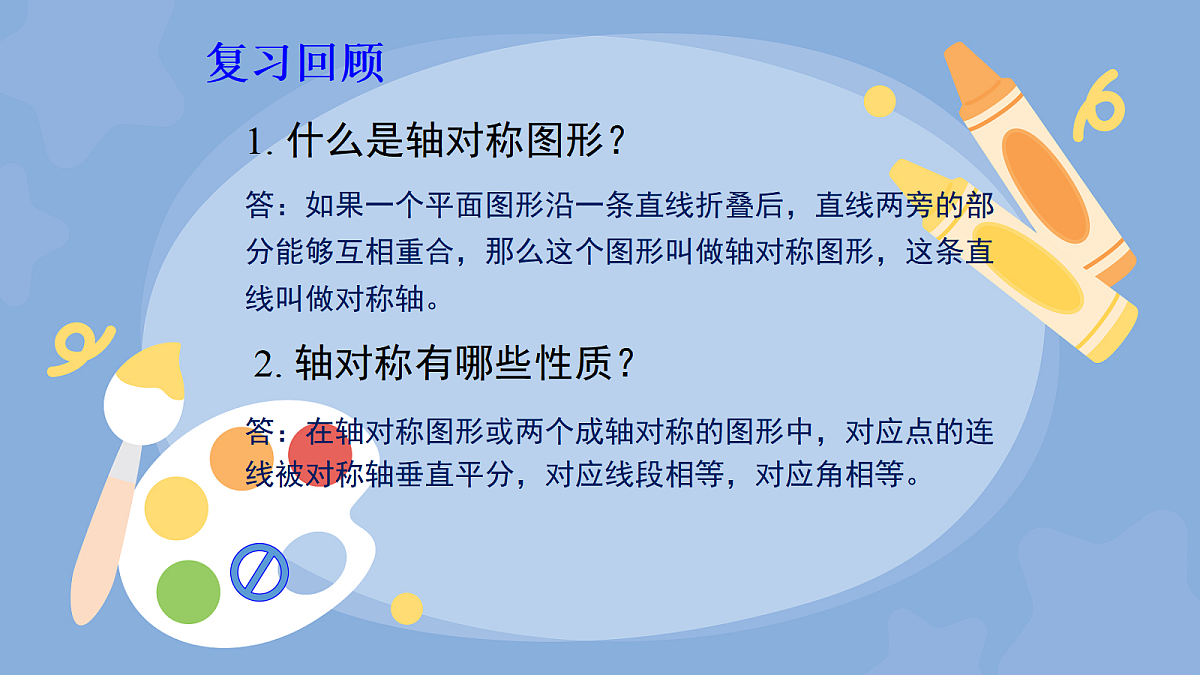 复习回顾

1. 什么是轴对称图形？

答：如果一个平面图形沿一条直线折叠后，直线两旁的部分能够互相重合，那么这个图形叫做轴对称图形，这条直线叫做对称轴。

2. 轴对称有哪些性质？

答：在轴对称图形或两个成轴对称的图形中，对应点的连线被对称轴垂直平分，对应线段相等，对应角相等。